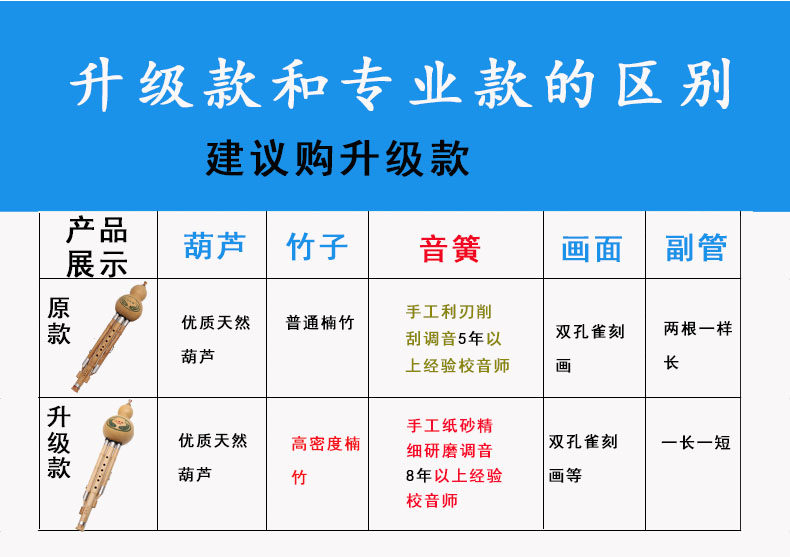 升级款和专业款的区别

建议购升级款

| 产品展示 | 葫芦 | 竹子 | 音簧 | 画面 | 副管 |
|---|---|---|---|---|---|
| 原款 | 优质天然葫芦 | 普通楠竹 | 手工利刃削刮调音5年以上经验校音师 | 双孔雀刻画 | 两根一样长 |
| 升级款 | 优质天然葫芦 | 高密度楠竹 | 手工纸砂精细研磨调音8年以上经验校音师 | 双孔雀刻画等 | 一长一短 |